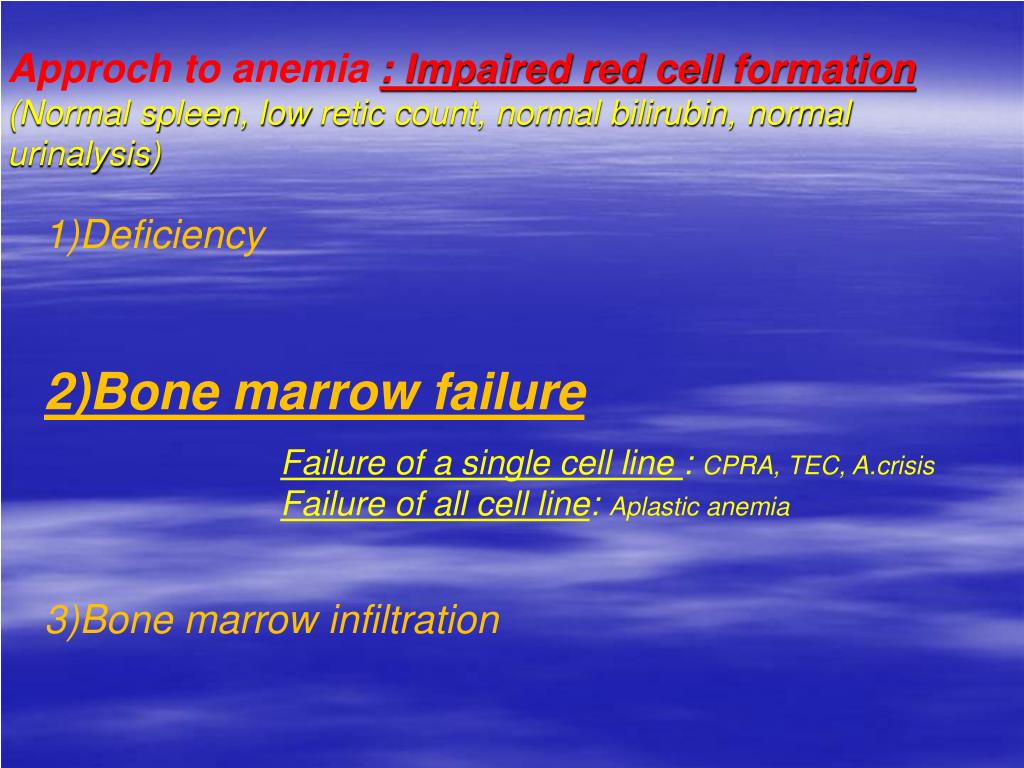 Approch to anemia : Impaired red cell formation
(Normal spleen, low retic count, normal bilirubin, normal urinalysis)

1)Deficiency

2)Bone marrow failure

Failure of a single cell line : CPRA, TEC, A.crisis
Failure of all cell line: Aplastic anemia

3)Bone marrow infiltration